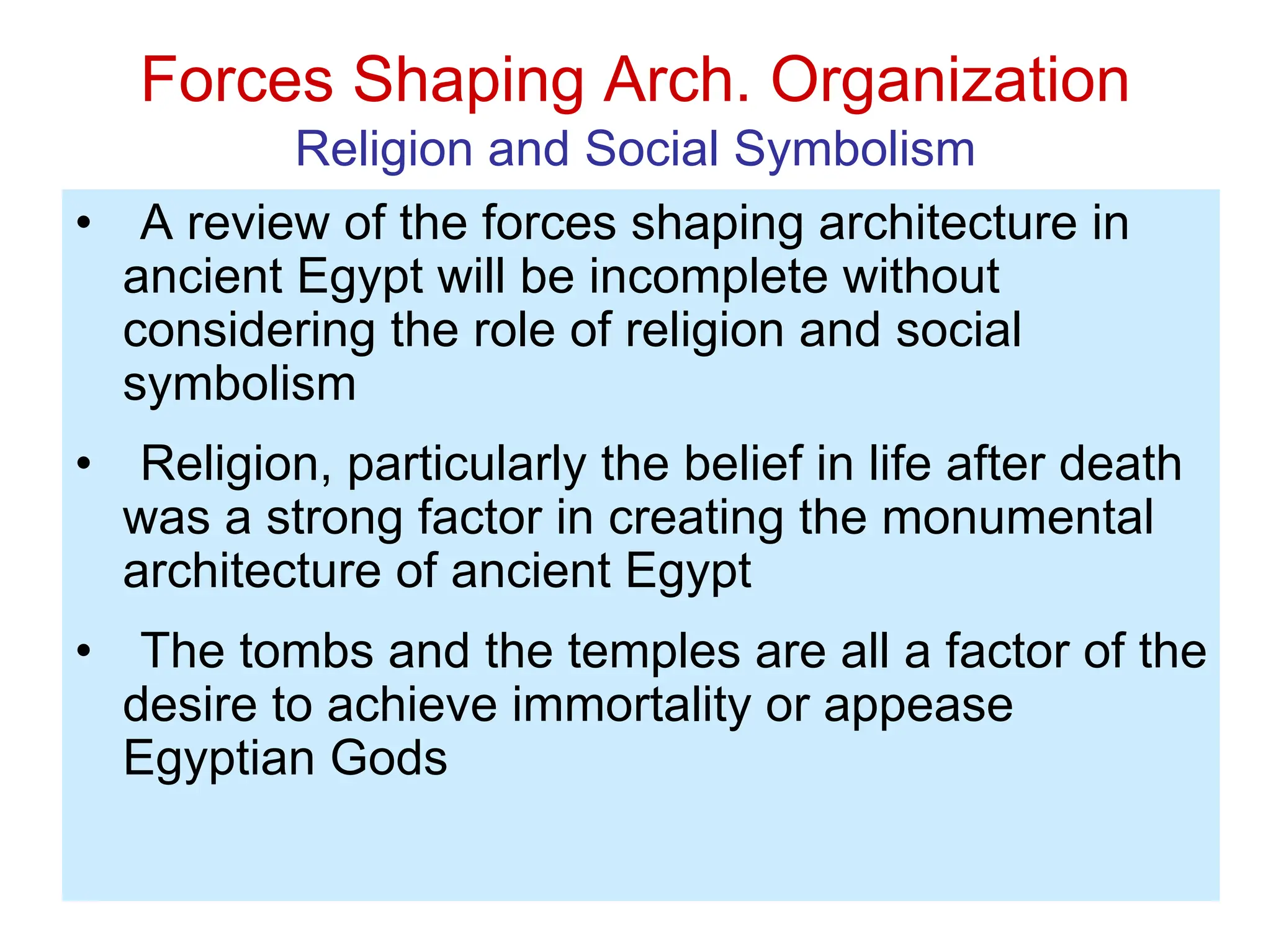 Forces Shaping Arch. Organization
Religion and Social Symbolism

• A review of the forces shaping architecture in ancient Egypt will be incomplete without considering the role of religion and social symbolism

• Religion, particularly the belief in life after death was a strong factor in creating the monumental architecture of ancient Egypt

• The tombs and the temples are all a factor of the desire to achieve immortality or appease Egyptian Gods